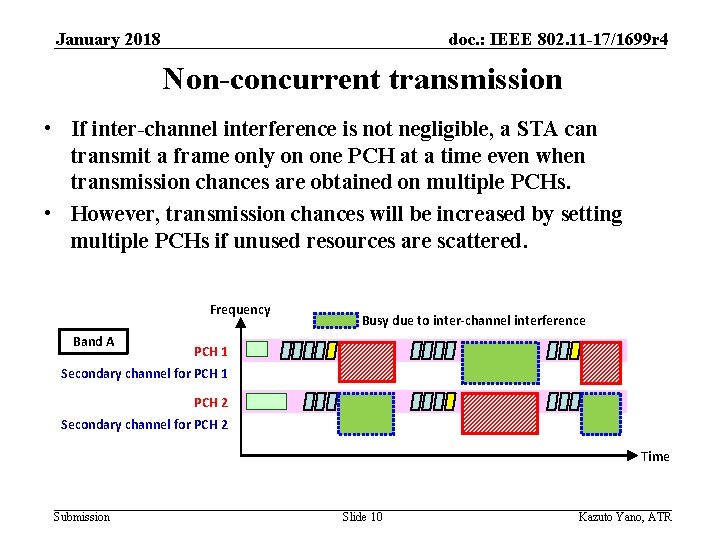 January 2018

doc.: IEEE 802.11-17/1699r4

Non-concurrent transmission

• If inter-channel interference is not negligible, a STA can transmit a frame only on one PCH at a time even when transmission chances are obtained on multiple PCHs.

• However, transmission chances will be increased by setting multiple PCHs if unused resources are scattered.

Frequency

Busy due to inter-channel interference

Band A

PCH 1

Secondary channel for PCH 1

PCH 2

Secondary channel for PCH 2

Time

Submission

Slide 10

Kazuto Yano, ATR